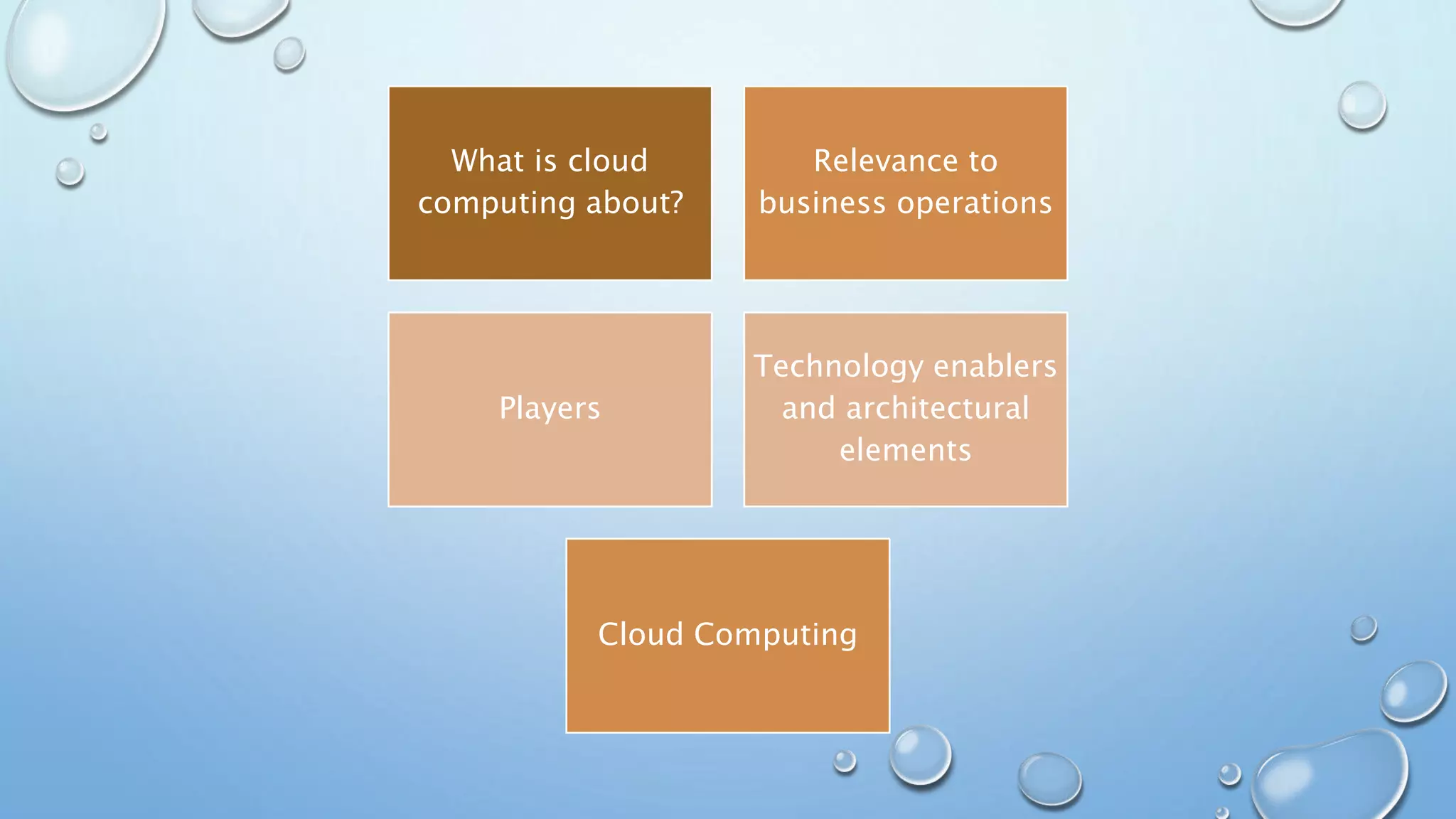 What is cloud computing about?

Relevance to business operations

Players

Technology enablers and architectural elements

Cloud Computing